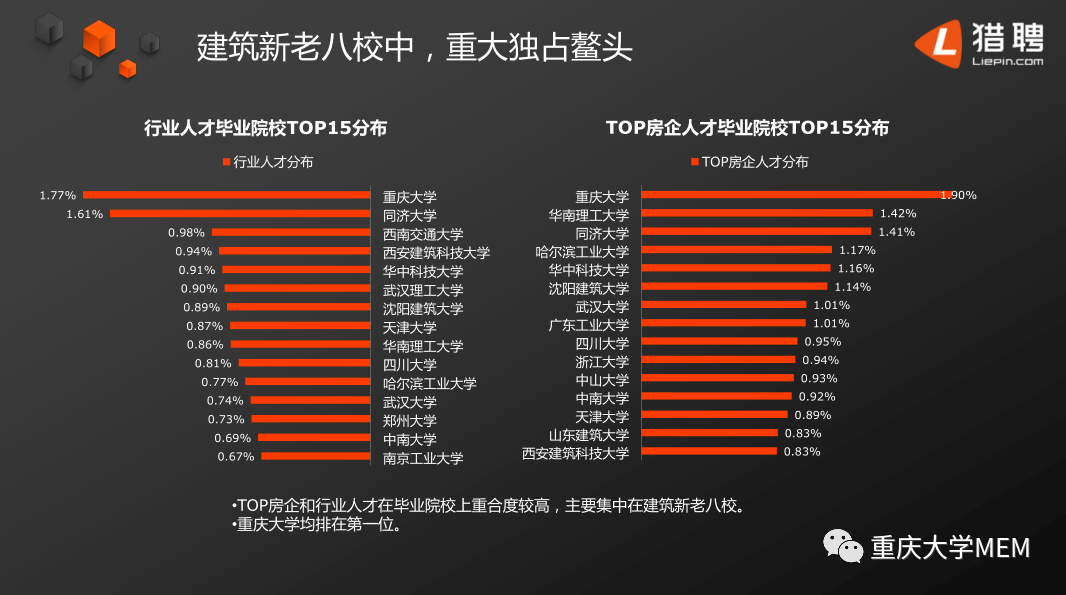 建筑新老八校中，重大独占鳌头

猎聘
Liepin.com

行业人才毕业院校TOP15分布

行业人才分布

| | |
|---|---|
| 1.77% | 重庆大学 |
| 1.61% | 同济大学 |
| 0.98% | 西南交通大学 |
| 0.94% | 西安建筑科技大学 |
| 0.91% | 华中科技大学 |
| 0.90% | 武汉理工大学 |
| 0.89% | 沈阳建筑大学 |
| 0.87% | 天津大学 |
| 0.86% | 华南理工大学 |
| 0.81% | 四川大学 |
| 0.77% | 哈尔滨工业大学 |
| 0.74% | 武汉大学 |
| 0.73% | 郑州大学 |
| 0.69% | 中南大学 |
| 0.67% | 南京工业大学 |

TOP房企人才毕业院校TOP15分布

TOP房企人才分布

| | |
|---|---|
| 重庆大学 | 1.90% |
| 华南理工大学 | 1.42% |
| 同济大学 | 1.41% |
| 哈尔滨工业大学 | 1.17% |
| 华中科技大学 | 1.16% |
| 沈阳建筑大学 | 1.14% |
| 武汉大学 | 1.01% |
| 广东工业大学 | 1.01% |
| 四川大学 | 0.95% |
| 浙江大学 | 0.94% |
| 中山大学 | 0.93% |
| 中南大学 | 0.92% |
| 天津大学 | 0.89% |
| 山东建筑大学 | 0.83% |
| 西安建筑科技大学 | 0.83% |

•TOP房企和行业人才在毕业院校上重合度较高，主要集中在建筑新老八校。
•重庆大学均排在第一位。

重庆大学MEM